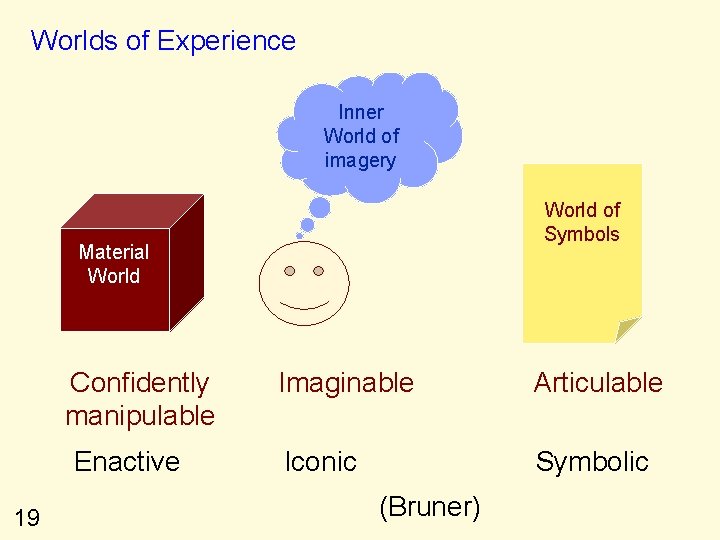 Worlds of Experience

Inner World of imagery

Material World

World of Symbols

Confidently manipulable

Imaginable

Articulable

Enactive

Iconic

Symbolic

(Bruner)

19